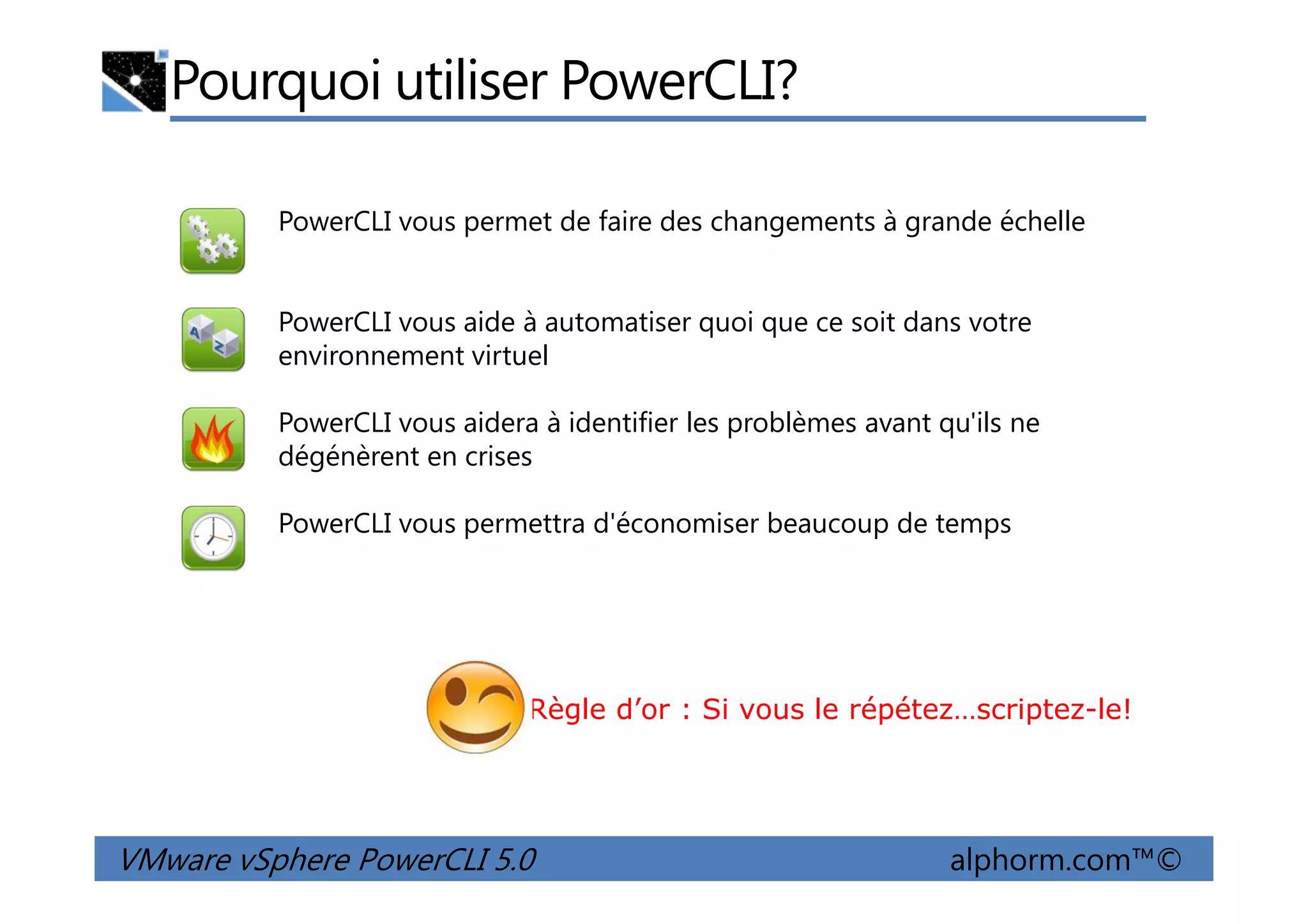 Pourquoi utiliser PowerCLI?

PowerCLI vous permet de faire des changements à grande échelle

PowerCLI vous aide à automatiser quoi que ce soit dans votre environnement virtuel

PowerCLI vous aidera à identifier les problèmes avant qu'ils ne dégénèrent en crises

PowerCLI vous permettra d'économiser beaucoup de temps

Règle d'or : Si vous le répétez…scriptez-le!

VMware vSphere PowerCLI 5.0

alphorm.com™©